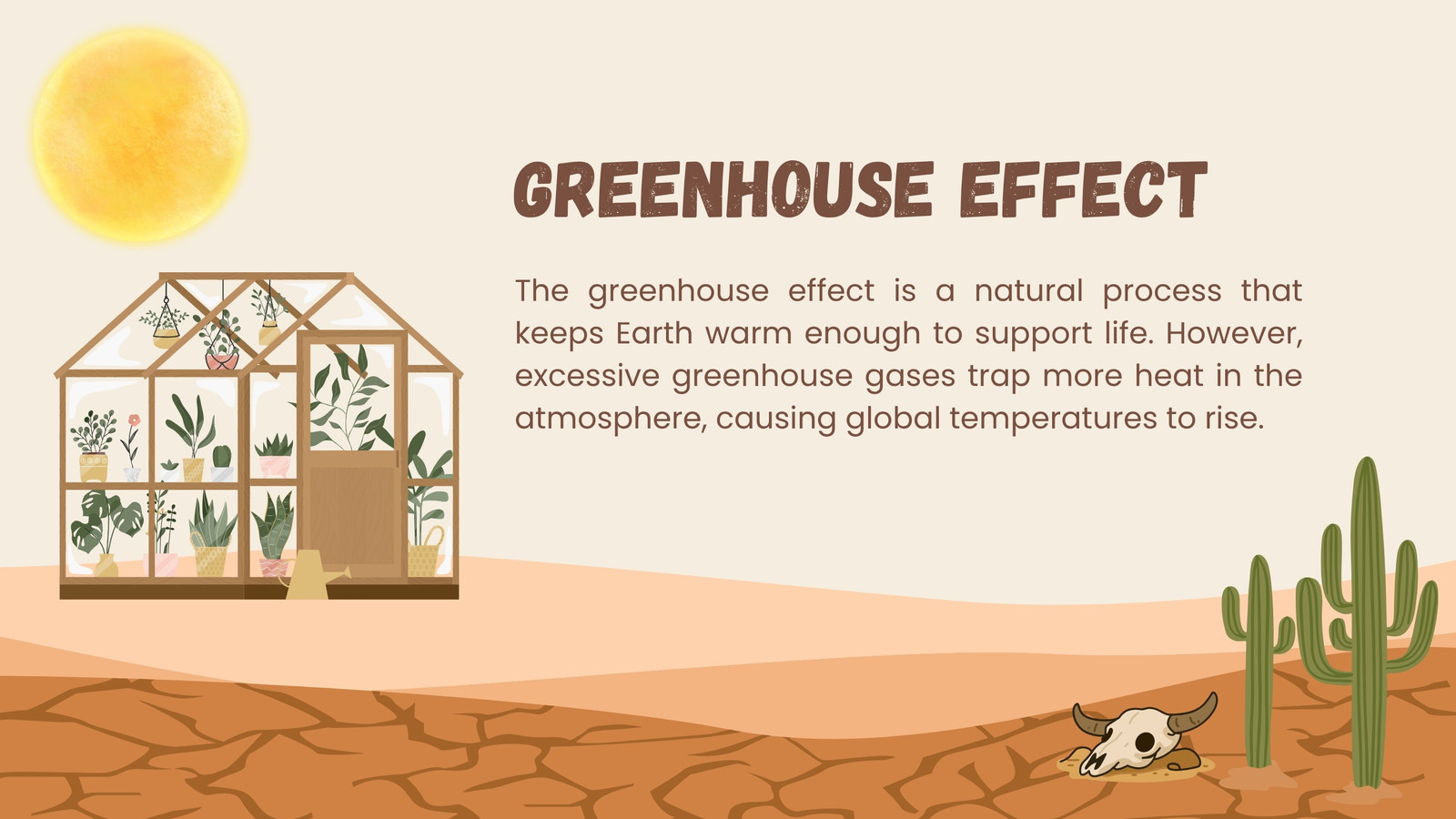 GREENHOUSE EFFECT

The greenhouse effect is a natural process that keeps Earth warm enough to support life. However, excessive greenhouse gases trap more heat in the atmosphere, causing global temperatures to rise.